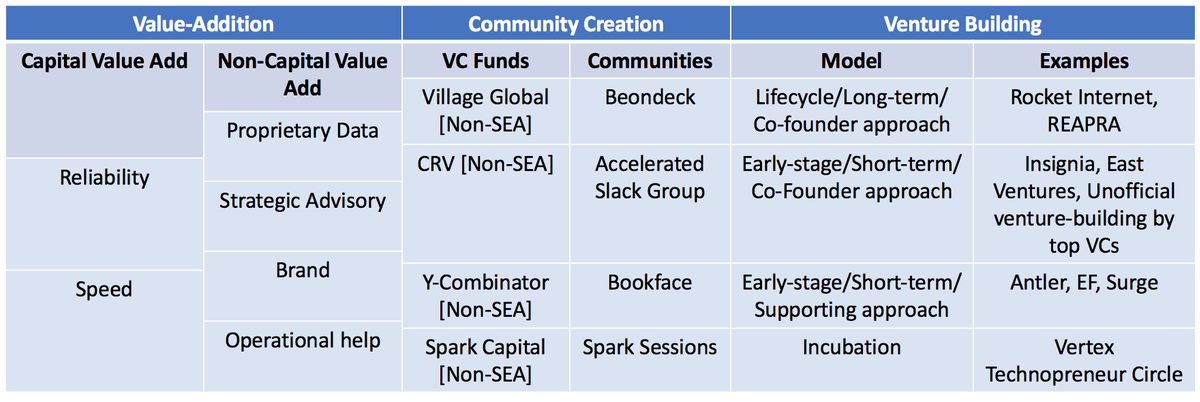 | Value-Addition | | Community Creation | | Venture Building | |
|---|---|---|---|---|---|
| Capital Value Add | Non-Capital Value Add | VC Funds | Communities | Model | Examples |
| | Proprietary Data | Village Global [Non-SEA] | Beondeck | Lifecycle/Long-term/ Co-founder approach | Rocket Internet, REAPRA |
| Reliability | Strategic Advisory | CRV [Non-SEA] | Accelerated Slack Group | Early-stage/Short-term/ Co-Founder approach | Insignia, East Ventures, Unofficial venture-building by top VCs |
| Speed | Brand | Y-Combinator [Non-SEA] | Bookface | Early-stage/Short-term/ Supporting approach | Antler, EF, Surge |
| | Operational help | Spark Capital [Non-SEA] | Spark Sessions | Incubation | Vertex Technopreneur Circle |